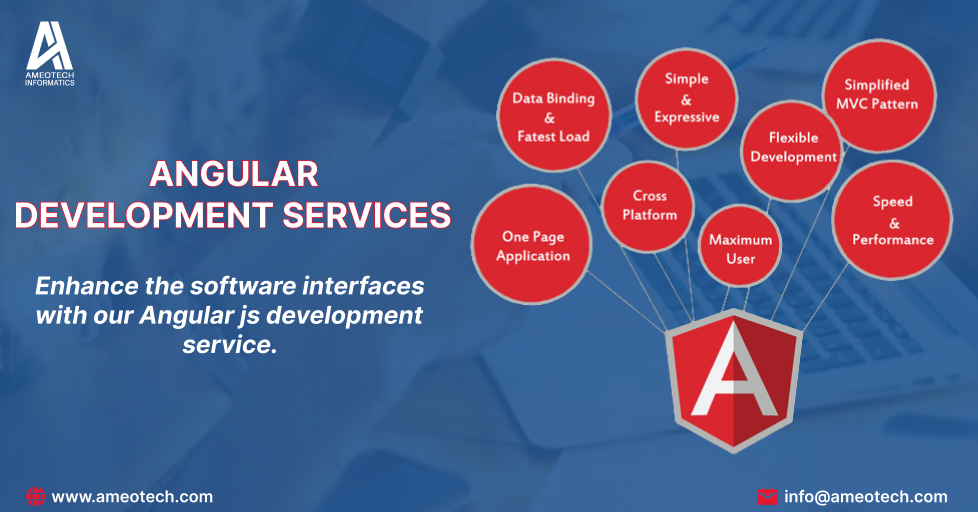 AMEOTECH INFORMATICS

ANGULAR DEVELOPMENT SERVICES

Enhance the software interfaces with our Angular js development service.

Data Binding & Fatest Load

Simple & Expressive

Simplified MVC Pattern

Flexible Development

Cross Platform

One Page Application

Maximum User

Speed & Performance

A

www.ameotech.com

info@ameotech.com